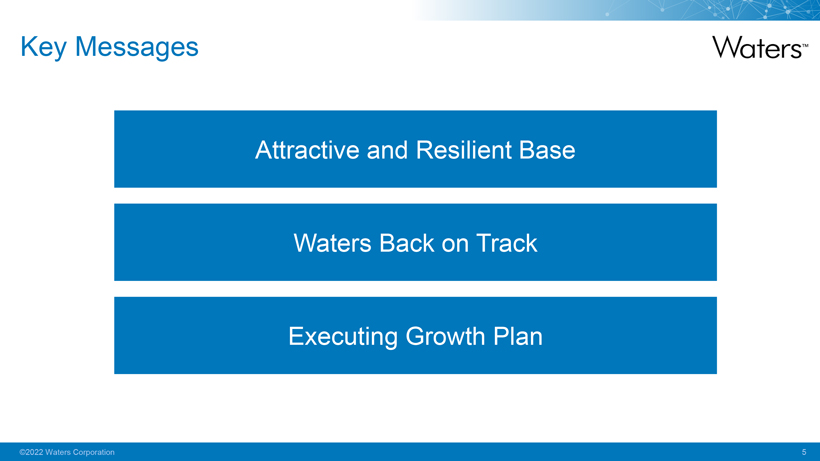 Key Messages

Waters™

Attractive and Resilient Base

Waters Back on Track

Executing Growth Plan

©2022 Waters Corporation

5